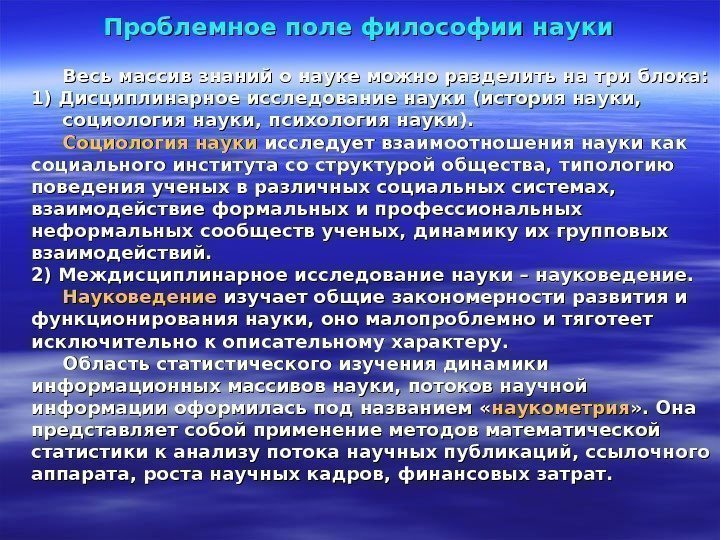 Проблемное поле философии науки

Весь массив знаний о науке можно разделить на три блока:
1) Дисциплинарное исследование науки (история науки, социология науки, психология науки).

Социология науки исследует взаимоотношения науки как социального института со структурой общества, типологию поведения ученых в различных социальных системах, взаимодействие формальных и профессиональных неформальных сообществ ученых, динамику их групповых взаимодействий.
2) Междисциплинарное исследование науки – науковедение.

Науковедение изучает общие закономерности развития и функционирования науки, оно малопроблемно и тяготеет исключительно к описательному характеру.

Область статистического изучения динамики информационных массивов науки, потоков научной информации оформилась под названием «наукометрия». Она представляет собой применение методов математической статистики к анализу потока научных публикаций, ссылочного аппарата, роста научных кадров, финансовых затрат.